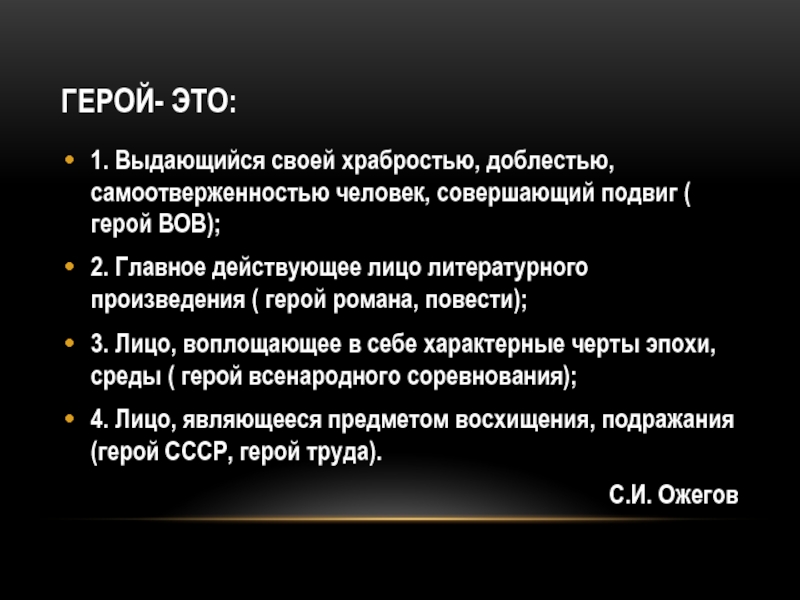 ГЕРОЙ- ЭТО:

• 1. Выдающийся своей храбростью, доблестью, самоотверженностью человек, совершающий подвиг ( герой ВОВ);

• 2. Главное действующее лицо литературного произведения ( герой романа, повести);

• 3. Лицо, воплощающее в себе характерные черты эпохи, среды ( герой всенародного соревнования);

• 4. Лицо, являющееся предметом восхищения, подражания (герой СССР, герой труда).

С.И. Ожегов